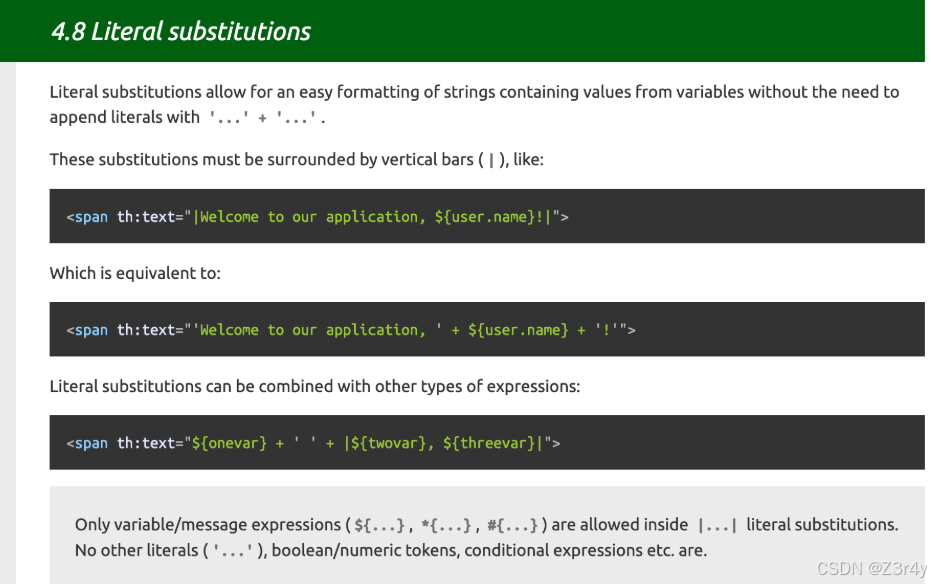 4.8 Literal substitutions

Literal substitutions allow for an easy formatting of strings containing values from variables without the need to append literals with '...' + '...'.

These substitutions must be surrounded by vertical bars ( | ), like:

<span th:text="|Welcome to our application, ${user.name}!|">

Which is equivalent to:

<span th:text="'Welcome to our application, ' + ${user.name} + '!'">

Literal substitutions can be combined with other types of expressions:

<span th:text="${onevar} + ' ' + |${twovar}, ${threevar}|">

Only variable/message expressions ( ${...} , *{...} , #{...} ) are allowed inside |...| literal substitutions. No other literals ( '...' ), boolean/numeric tokens, conditional expressions etc. are.

CSDN @Z3r4y